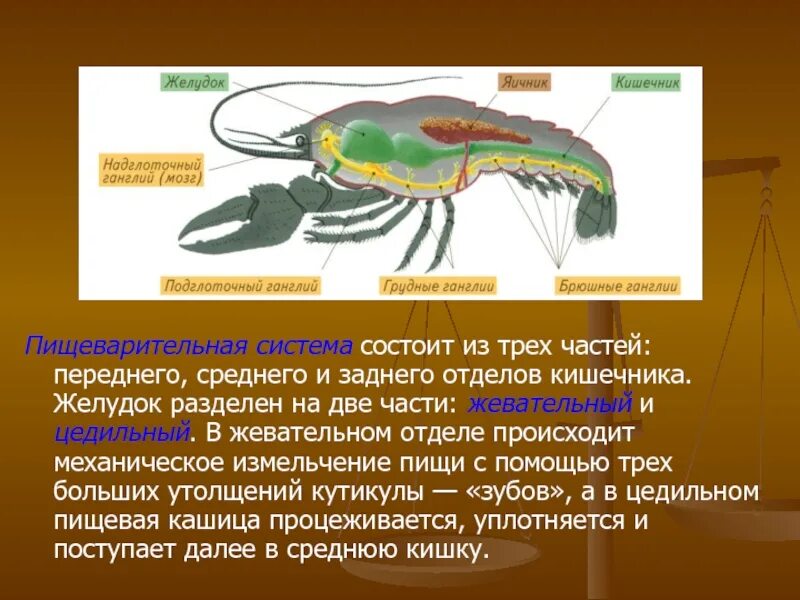 Желудок

Яичник

Кишечник

Надглоточный ганглий (мозг)

Подглоточный ганглий

Грудные ганглии

Брюшные ганглии

Пищеварительная система состоит из трех частей: переднего, среднего и заднего отделов кишечника. Желудок разделен на две части: жевательный и цедильный. В жевательном отделе происходит механическое измельчение пищи с помощью трех больших утолщений кутикулы — «зубов», а в цедильном пищевая кашица процеживается, уплотняется и поступает далее в среднюю кишку.